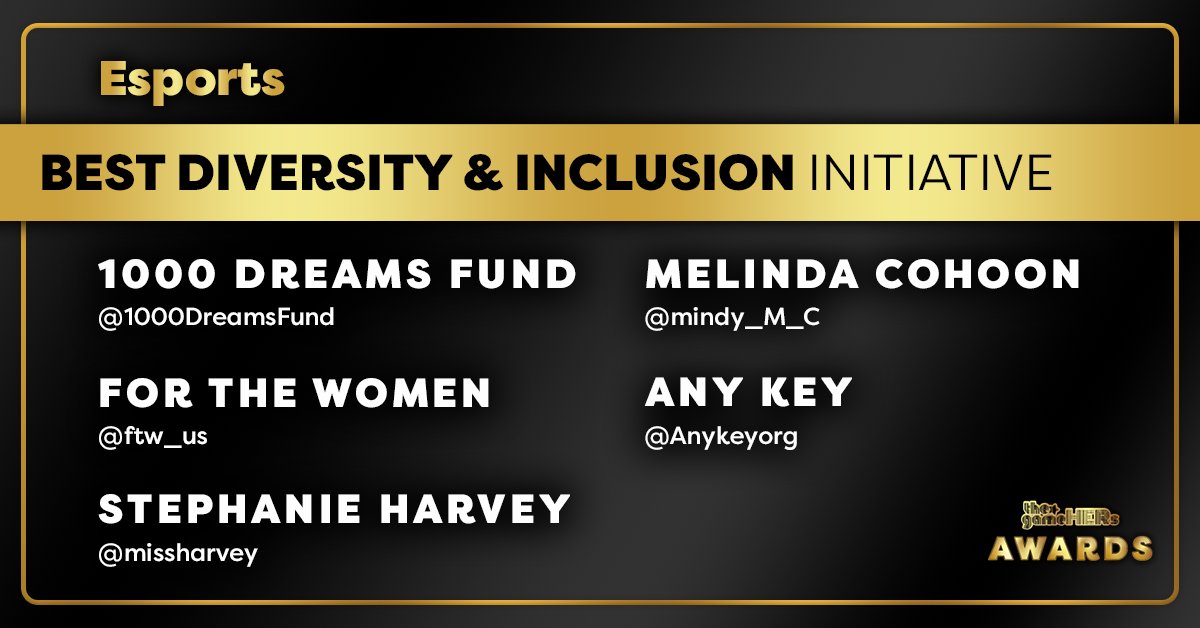 Esports

BEST DIVERSITY & INCLUSION INITIATIVE

1000 DREAMS FUND
@1000DreamsFund

FOR THE WOMEN
@ftw_us

STEPHANIE HARVEY
@missharvey

MELINDA COHOON
@mindy_M_C

ANY KEY
@Anykeyorg

the gameHERs
AWARDS